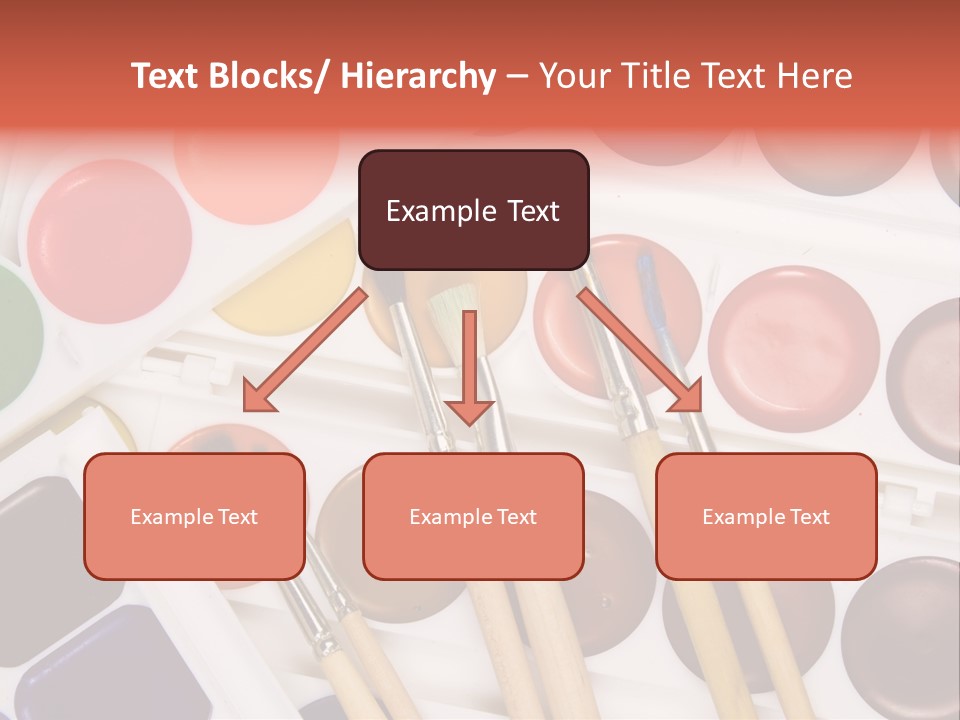 Text Blocks/ Hierarchy – Your Title Text Here

Example Text

Example Text

Example Text

Example Text